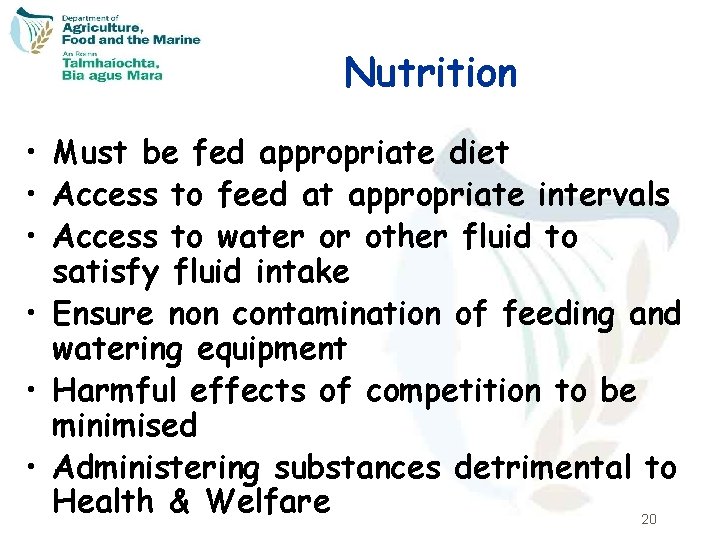 Department of
Agriculture,
Food and the Marine
An Roinn
Talmhaíochta,
Bia agus Mara

Nutrition

• Must be fed appropriate diet
• Access to feed at appropriate intervals
• Access to water or other fluid to satisfy fluid intake
• Ensure non contamination of feeding and watering equipment
• Harmful effects of competition to be minimised
• Administering substances detrimental to Health & Welfare

20